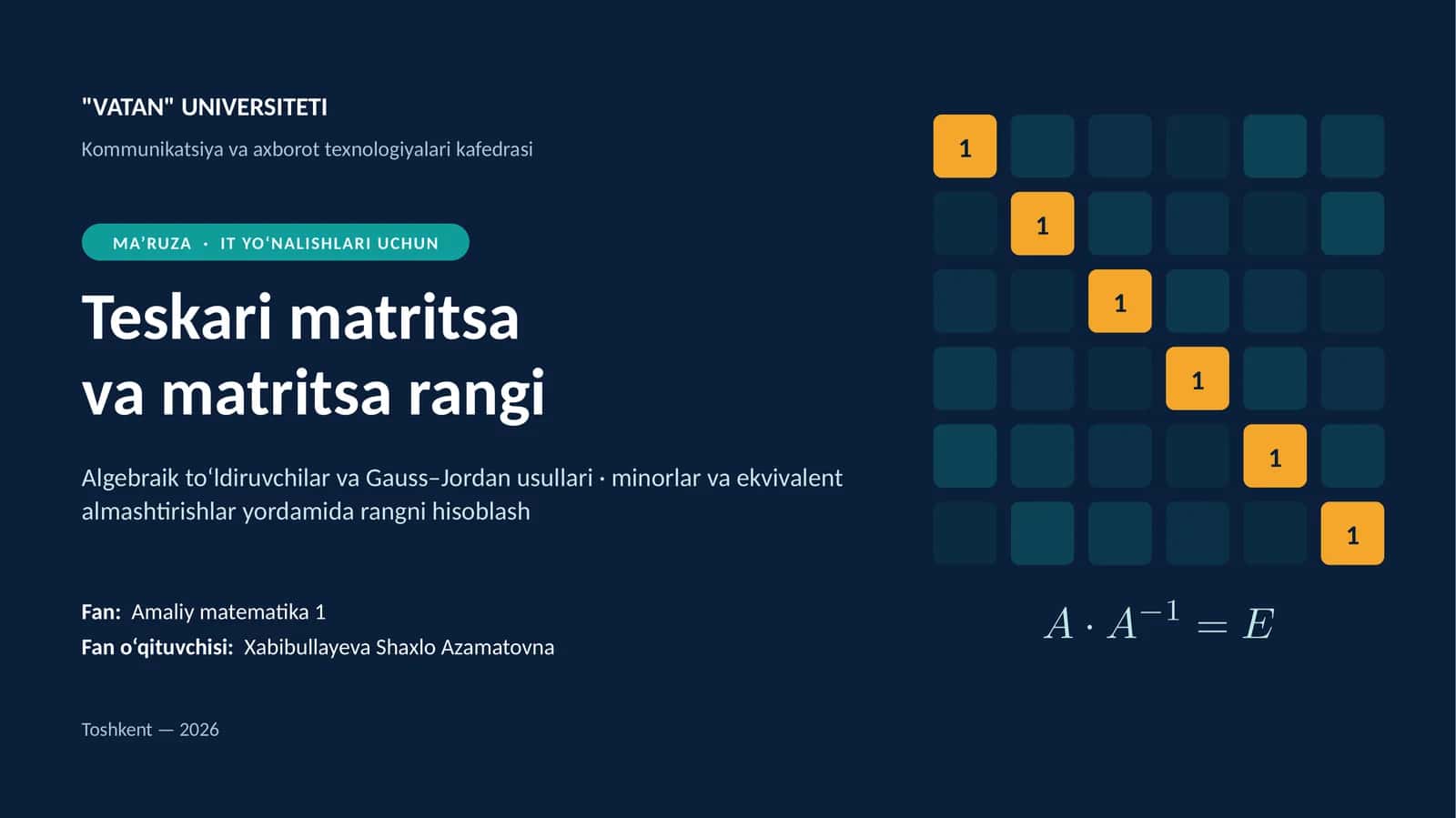 "VATAN" UNIVERSITETI

Kommunikatsiya va axborot texnologiyalari kafedrasi

MA'RUZA · IT YO'NALISHLARI UCHUN

Teskari matritsa
va matritsa rangi

Algebraik to'ldiruvchilar va Gauss–Jordan usullari · minorlar va ekvivalent almashtirishlar yordamida rangni hisoblash

Fan: Amaliy matematika 1
Fan o'qituvchisi: Xabibullayeva Shaxlo Azamatovna

Toshkent — 2026

1
1
1
1
1
1

$A \cdot A^{-1} = E$